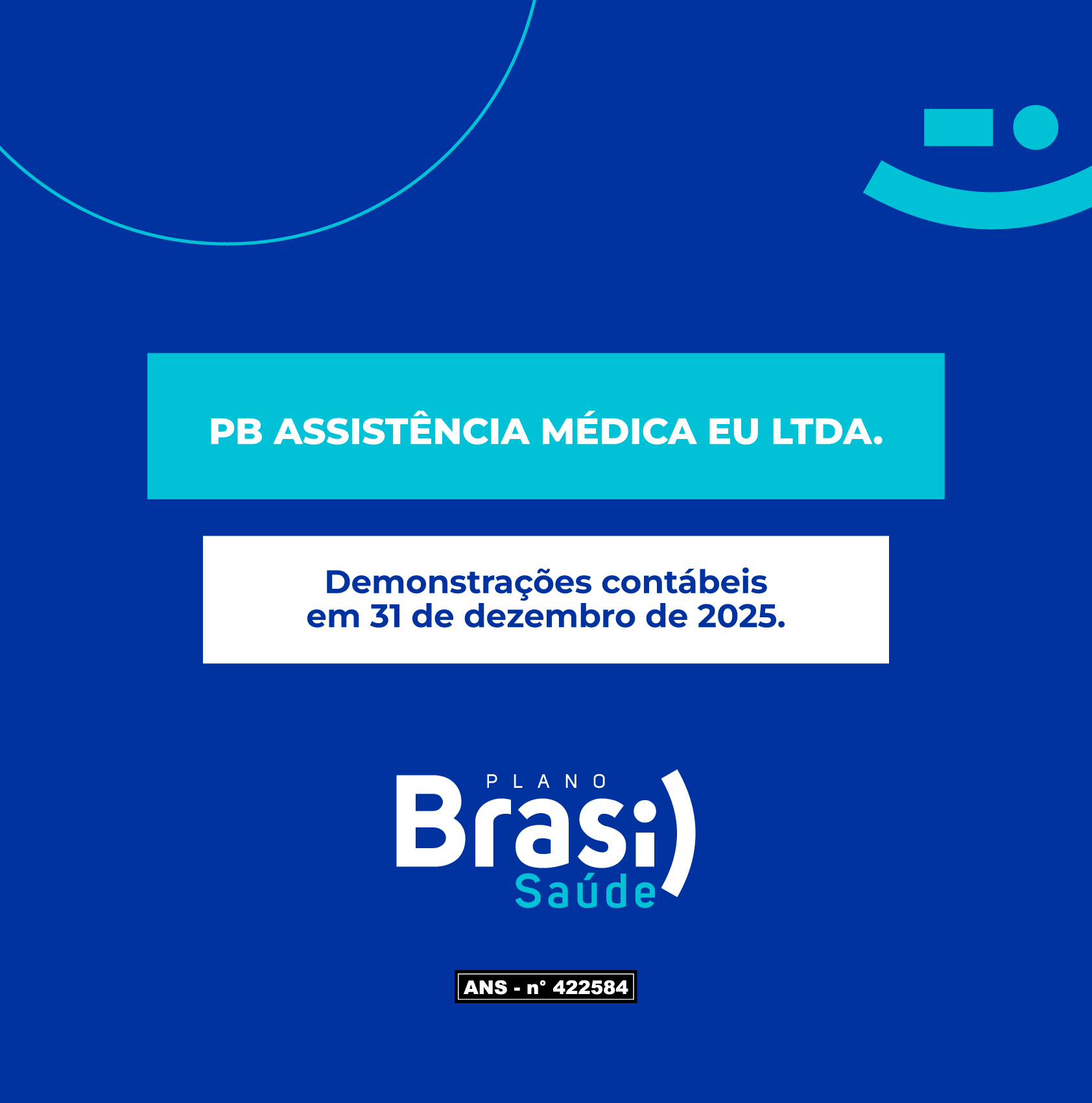 PB ASSISTÊNCIA MÉDICA EU LTDA.

Demonstrações contábeis em 31 de dezembro de 2025.

PLANO
Brasi)
Saúde

ANS - n° 422584